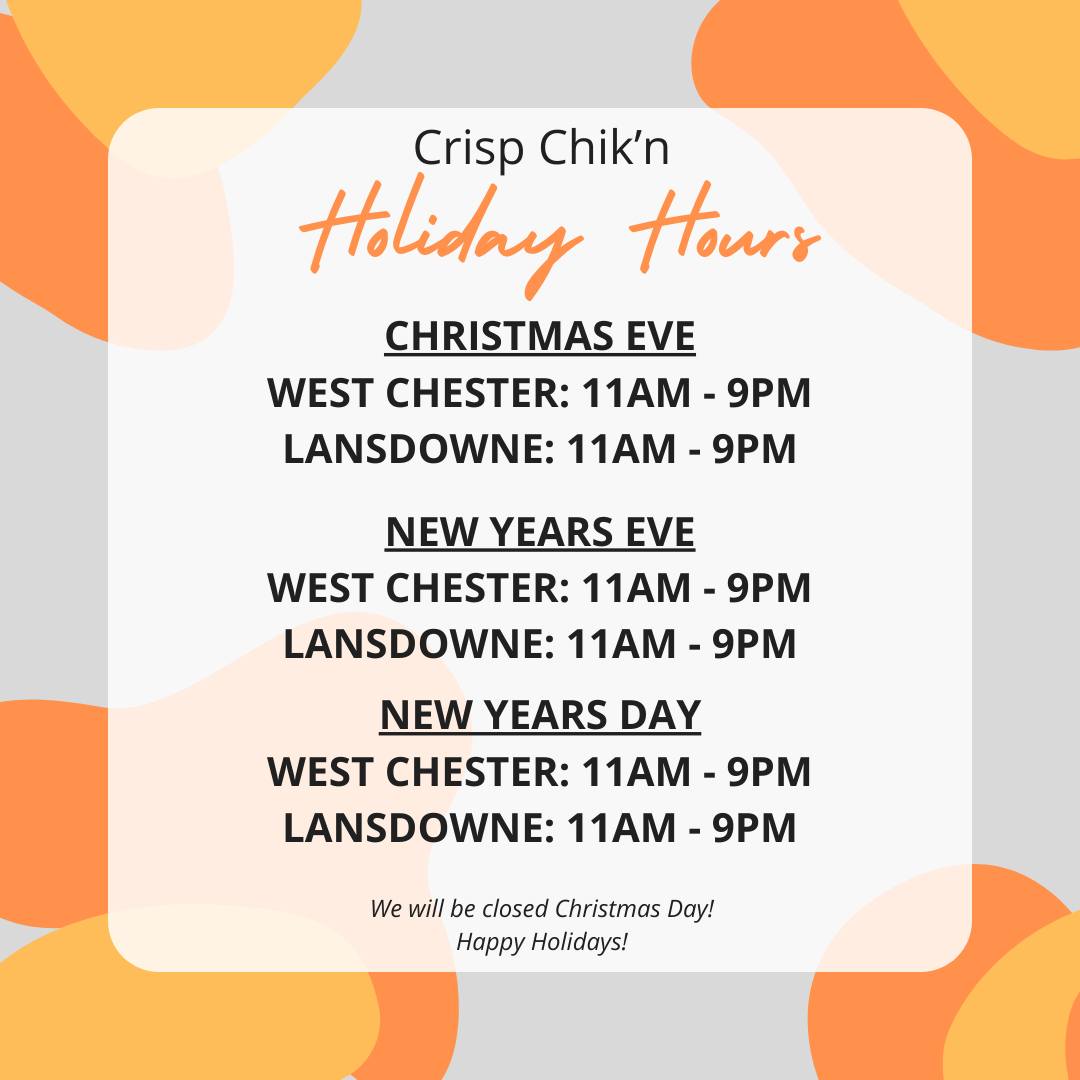 Crisp Chik'n

Holiday Hours

CHRISTMAS EVE
WEST CHESTER: 11AM - 9PM
LANSDOWNE: 11AM - 9PM

NEW YEARS EVE
WEST CHESTER: 11AM - 9PM
LANSDOWNE: 11AM - 9PM

NEW YEARS DAY
WEST CHESTER: 11AM - 9PM
LANSDOWNE: 11AM - 9PM

We will be closed Christmas Day!
Happy Holidays!